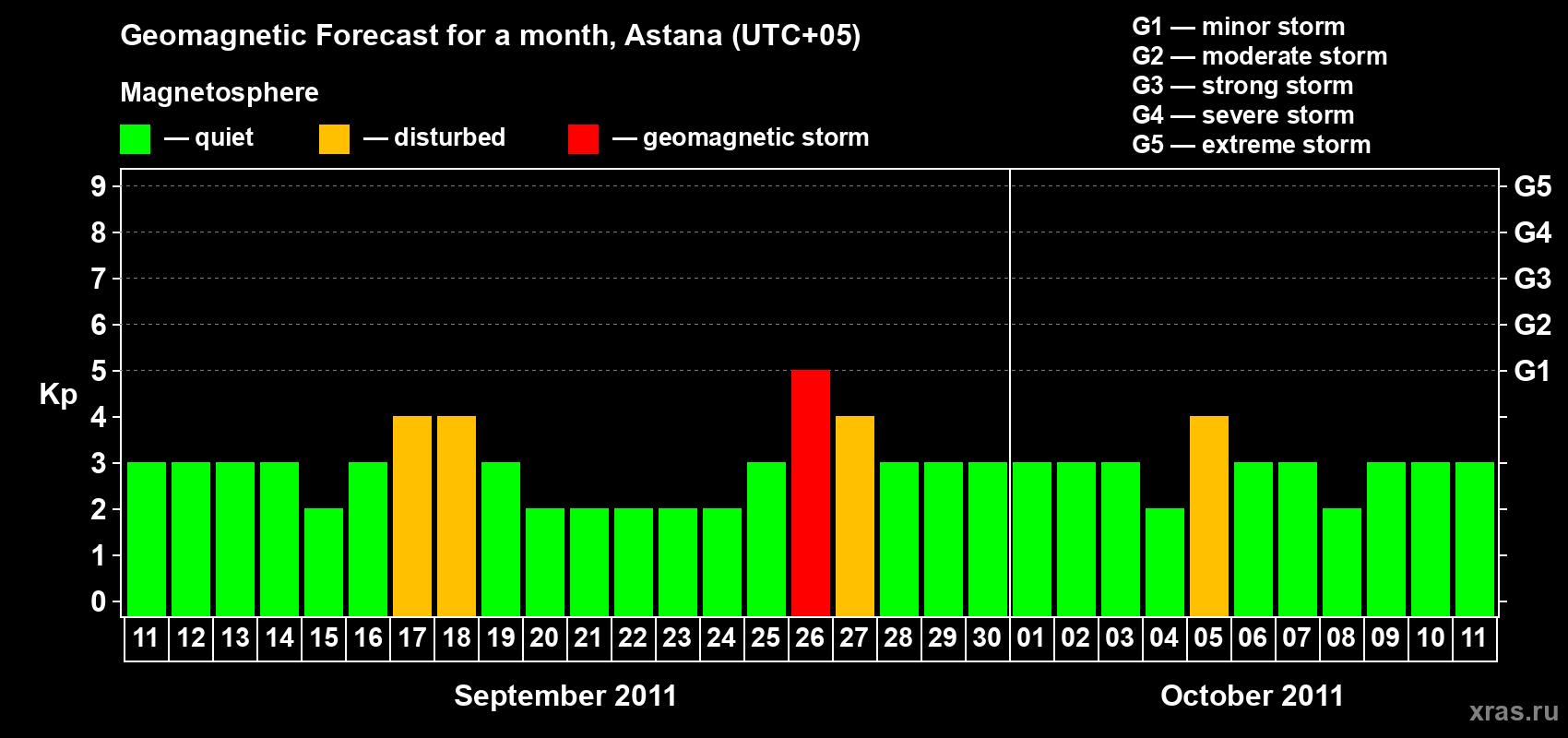 Geomagnetic Forecast for a month, Astana (UTC+05)

Magnetosphere

— quiet — disturbed — geomagnetic storm

G1 — minor storm
G2 — moderate storm
G3 — strong storm
G4 — severe storm
G5 — extreme storm

Kp

9 8 7 6 5 4 3 2 1 0

G5 G4 G3 G2 G1

11 12 13 14 15 16 17 18 19 20 21 22 23 24 25 26 27 28 29 30 01 02 03 04 05 06 07 08 09 10 11

September 2011

October 2011

xras.ru